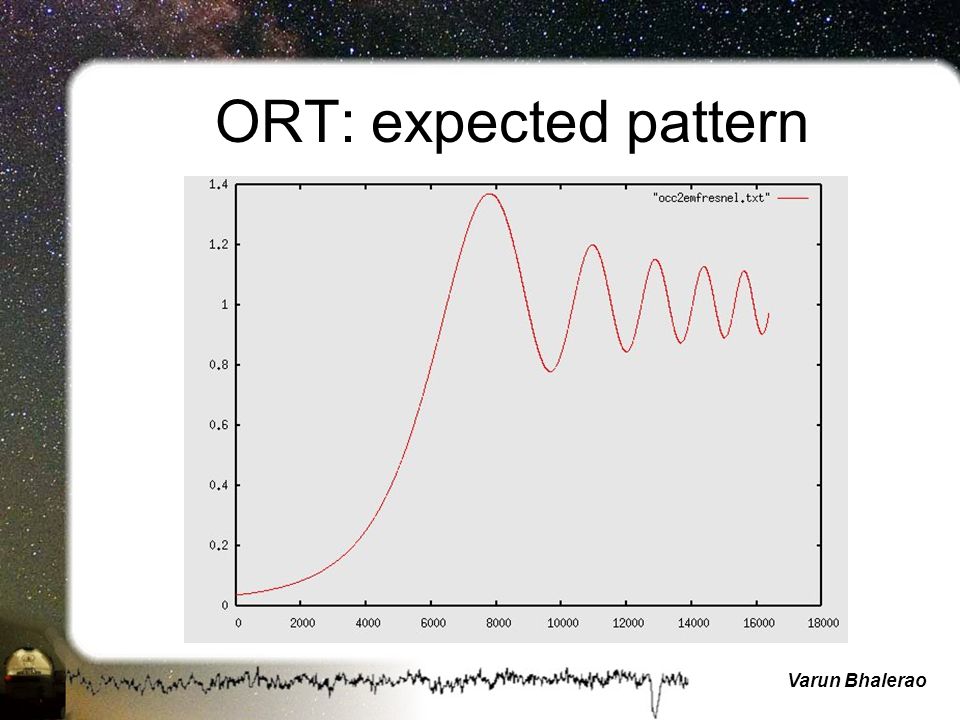 ORT: expected pattern

"occ2emfresnel.txt"

1.4
1.2
1
0.8
0.6
0.4
0.2
0

0 2000 4000 6000 8000 10000 12000 14000 16000 18000

Varun Bhalerao